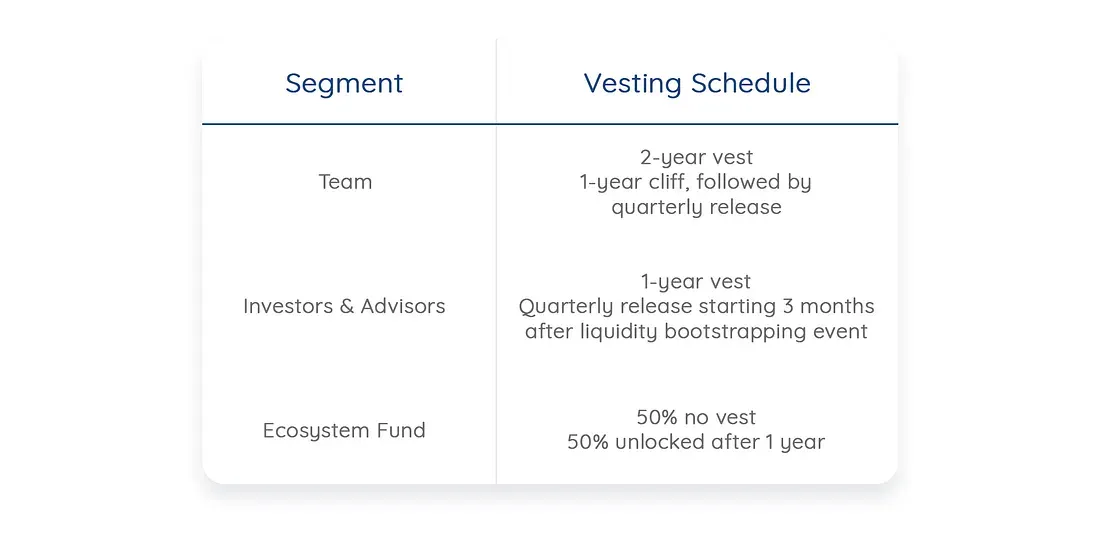 | Segment | Vesting Schedule |
|---|---|
| Team | 2-year vest 1-year cliff, followed by quarterly release |
| Investors & Advisors | 1-year vest Quarterly release starting 3 months after liquidity bootstrapping event |
| Ecosystem Fund | 50% no vest 50% unlocked after 1 year |